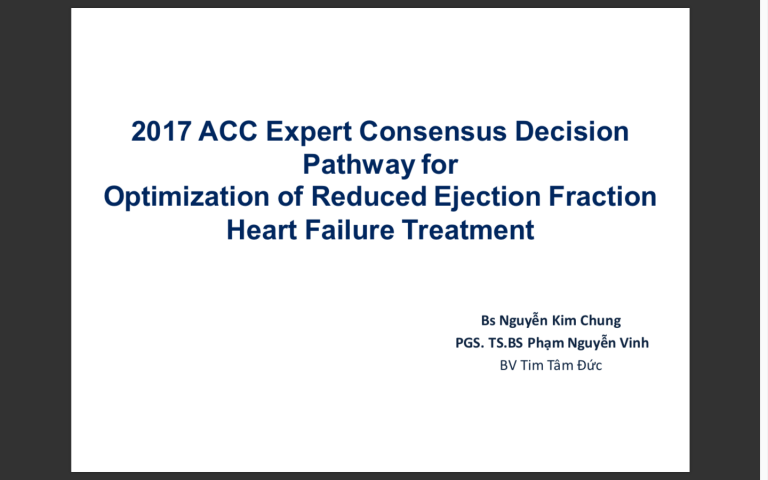 2017 ACC Expert Consensus Decision Pathway for
Optimization of Reduced Ejection Fraction Heart Failure Treatment

Bs Nguyễn Kim Chung
PGS. TS.BS Phạm Nguyễn Vinh
BV Tim Tâm Đức